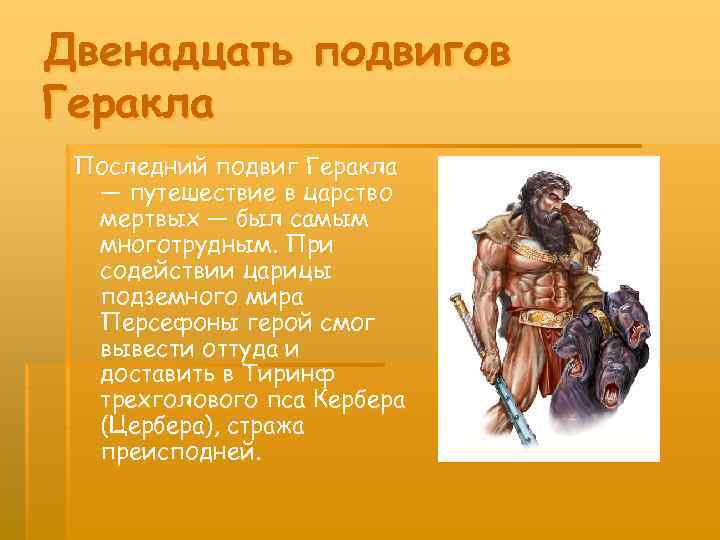 Двенадцать подвигов Геракла

Последний подвиг Геракла — путешествие в царство мертвых — был самым многотрудным. При содействии царицы подземного мира Персефоны герой смог вывести оттуда и доставить в Тиринф трехголового пса Кербера (Цербера), стража преисподней.